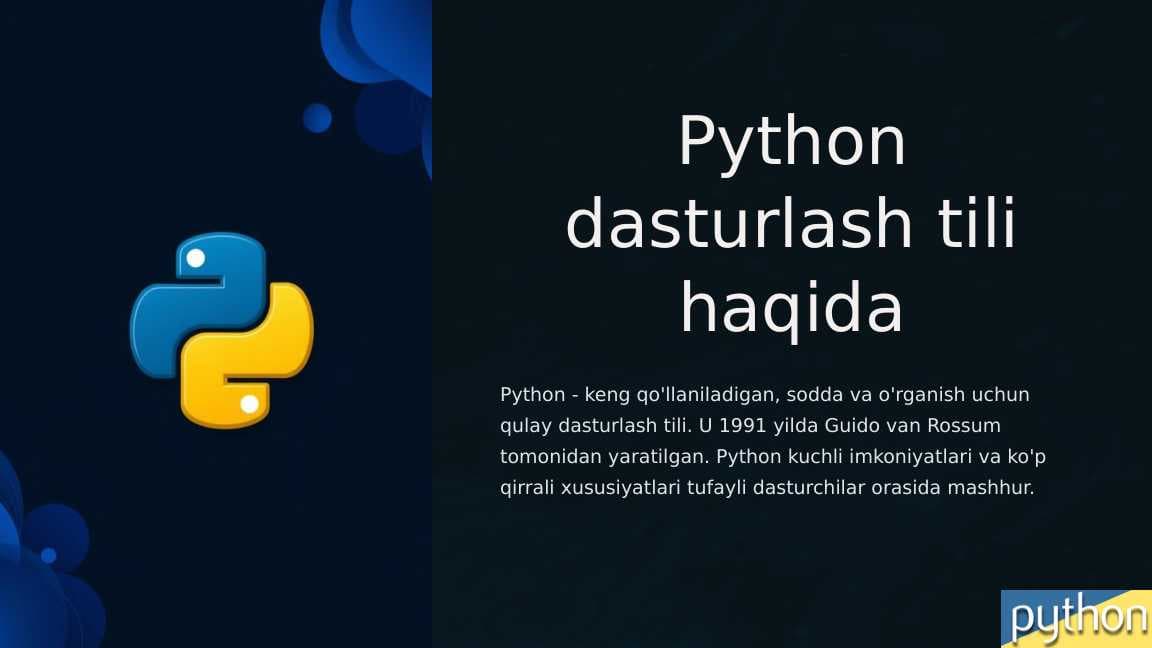 Python dasturlash tili haqida

Python - keng qo'llaniladigan, sodda va o'rganish uchun qulay dasturlash tili. U 1991 yilda Guido van Rossum tomonidan yaratilgan. Python kuchli imkoniyatlari va ko'p qirrali xususiyatlari tufayli dasturchilar orasida mashhur.

python